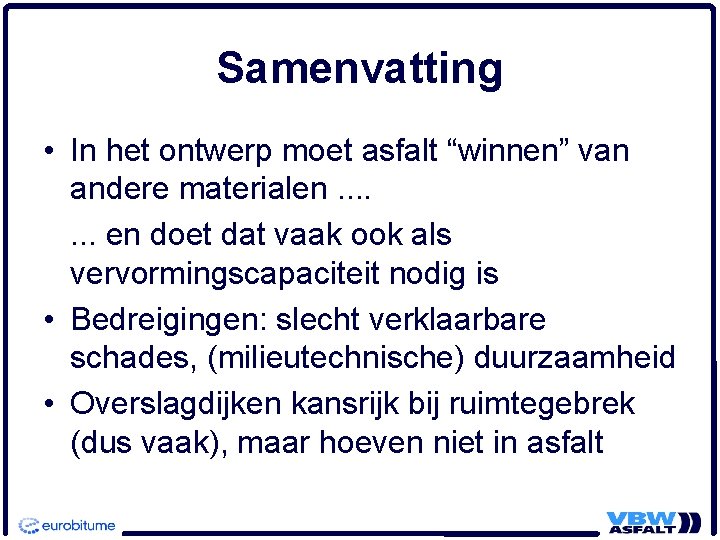 Samenvatting

• In het ontwerp moet asfalt “winnen” van andere materialen ....

... en doet dat vaak ook als vervormingscapaciteit nodig is

• Bedreigingen: slecht verklaarbare schades, (milieutechnische) duurzaamheid

• Overslagdijken kansrijk bij ruimtegebrek (dus vaak), maar hoeven niet in asfalt

eurobitume

VBW ASFALT